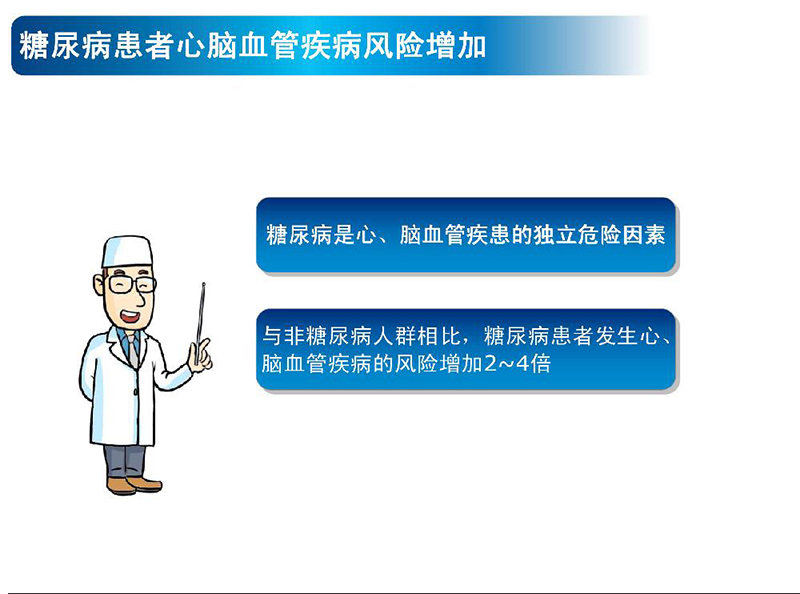 糖尿病患者心脑血管疾病风险增加

糖尿病是心、脑血管疾患的独立危险因素

与非糖尿病人群相比，糖尿病患者发生心、脑血管疾病的风险增加2~4倍